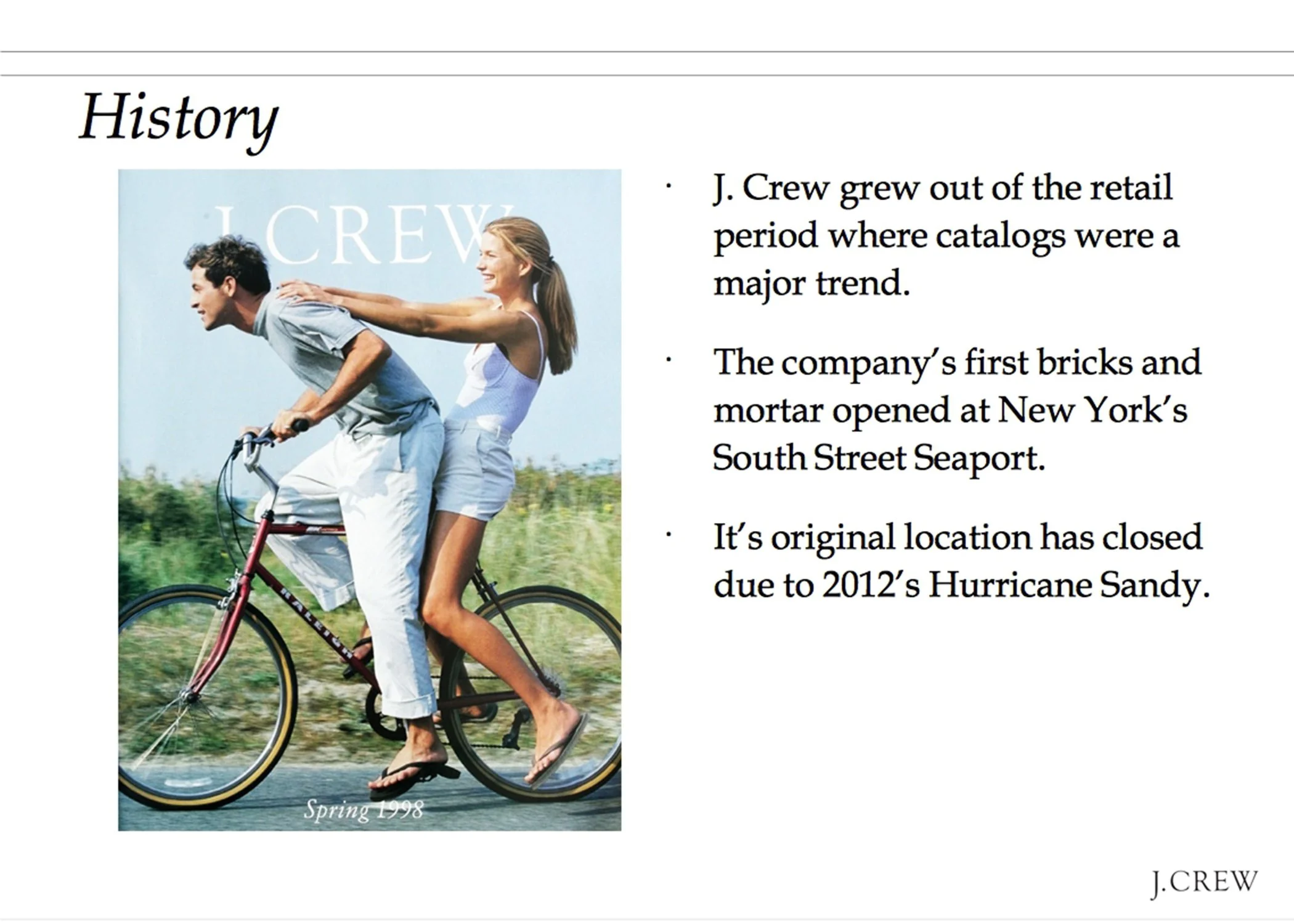 History

J.CREW

RALEIGH

Spring 1998

· J. Crew grew out of the retail period where catalogs were a major trend.

· The company's first bricks and mortar opened at New York's South Street Seaport.

· It's original location has closed due to 2012's Hurricane Sandy.

J.CREW